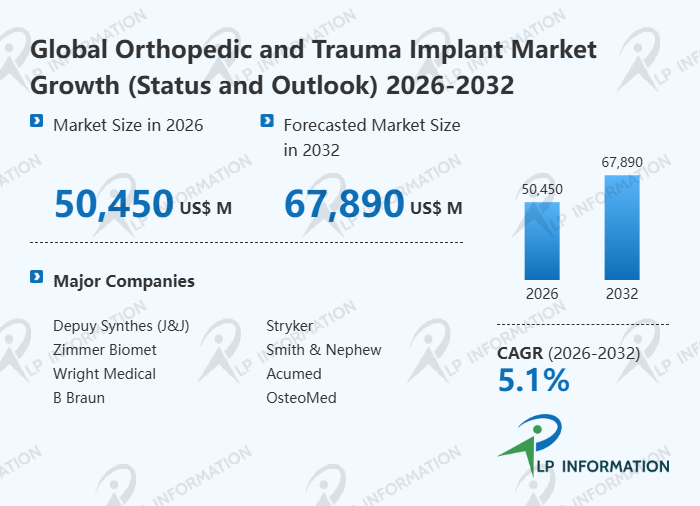 Global Orthopedic and Trauma Implant Market Growth (Status and Outlook) 2026-2032

Market Size in 2026

50,450 US$ M

Forecasted Market Size in 2032

67,890 US$ M

50,450
67,890
2026
2032

Major Companies

Depuy Synthes (J&J)
Zimmer Biomet
Wright Medical
B Braun

Stryker
Smith & Nephew
Acumed
OsteoMed

CAGR (2026-2032)
5.1%

LP INFORMATION